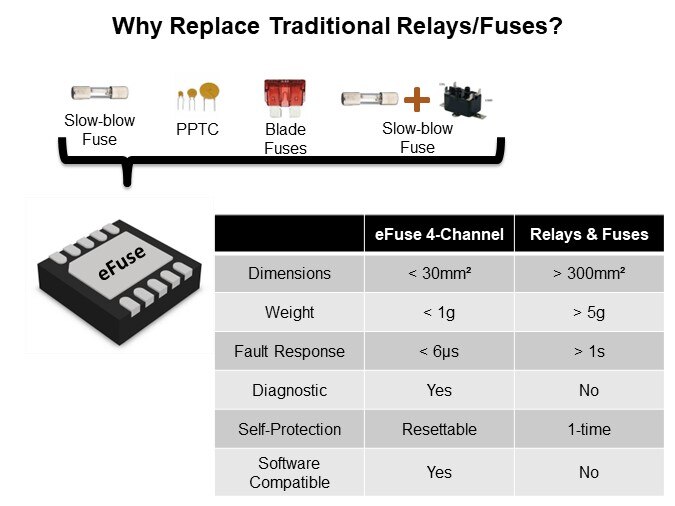 Why Replace Traditional Relays/Fuses?

Slow-blow Fuse

PPTC

Blade Fuses

Slow-blow Fuse

eFuse

| | eFuse 4-Channel | Relays & Fuses |
|---|---|---|
| Dimensions | < 30mm² | > 300mm² |
| Weight | < 1g | > 5g |
| Fault Response | < 6µs | > 1s |
| Diagnostic | Yes | No |
| Self-Protection | Resettable | 1-time |
| Software Compatible | Yes | No |